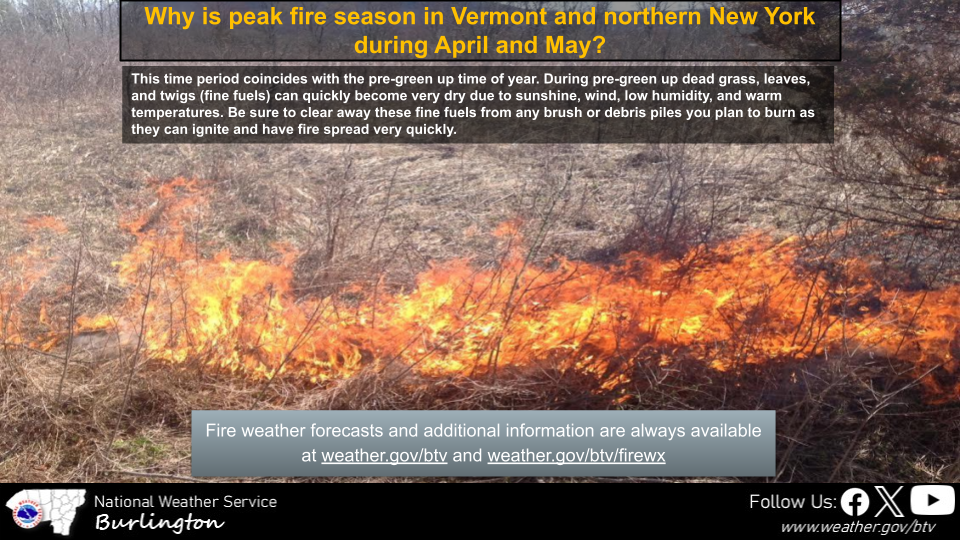 Why is peak fire season in Vermont and northern New York during April and May?

This time period coincides with the pre-green up time of year. During pre-green up dead grass, leaves, and twigs (fine fuels) can quickly become very dry due to sunshine, wind, low humidity, and warm temperatures. Be sure to clear away these fine fuels from any brush or debris piles you plan to burn as they can ignite and have fire spread very quickly.

Fire weather forecasts and additional information are always available at weather.gov/btv and weather.gov/btv/firewx

National Weather Service
Burlington

Follow Us:
www.weather.gov/btv